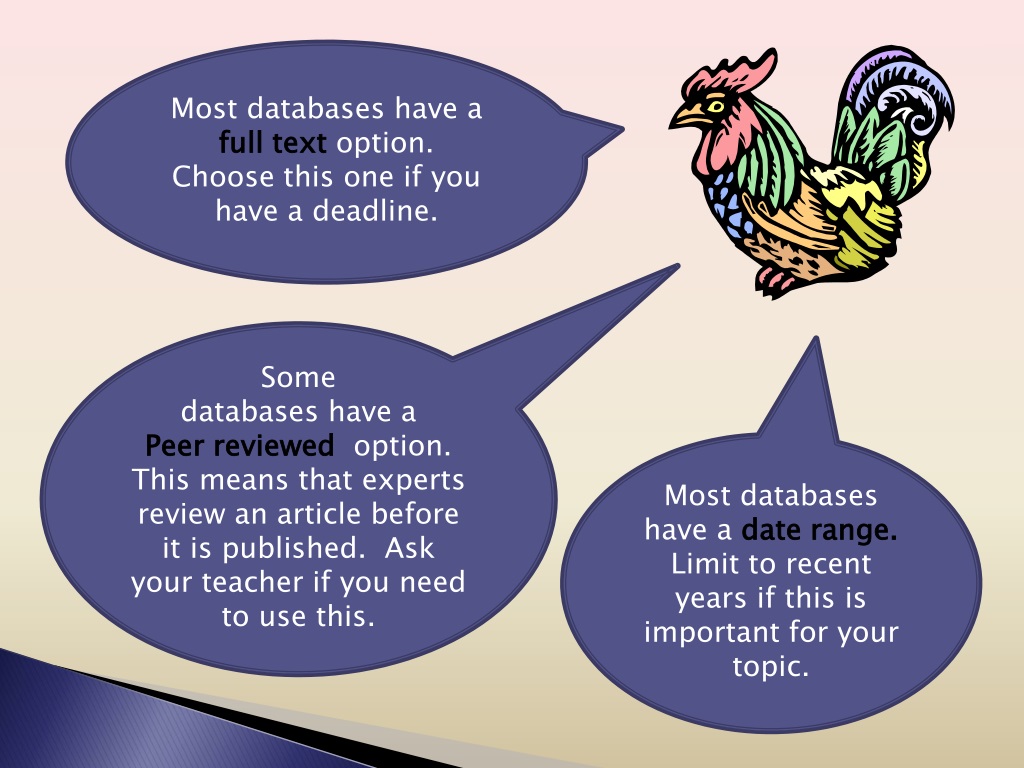 Most databases have a full text option. Choose this one if you have a deadline.

Some databases have a Peer reviewed option. This means that experts review an article before it is published. Ask your teacher if you need to use this.

Most databases have a date range. Limit to recent years if this is important for your topic.